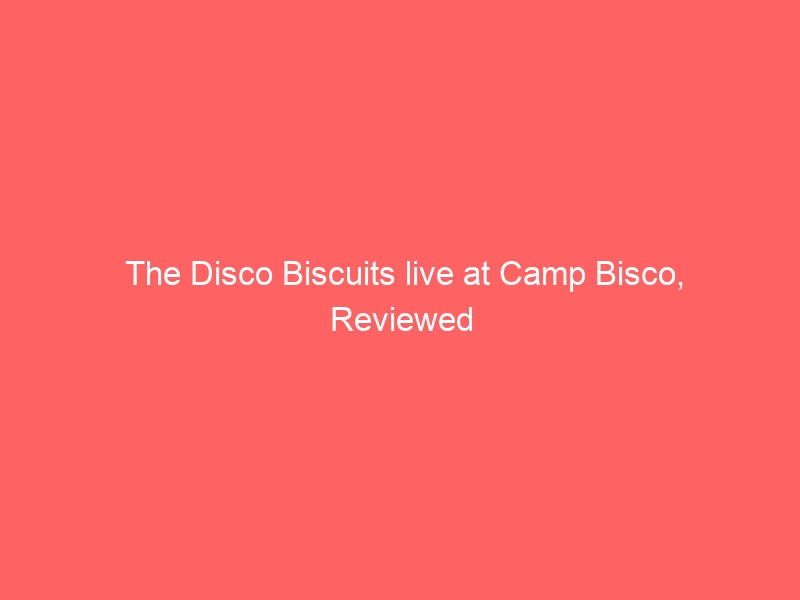 The Disco Biscuits live at Camp Bisco, Reviewed